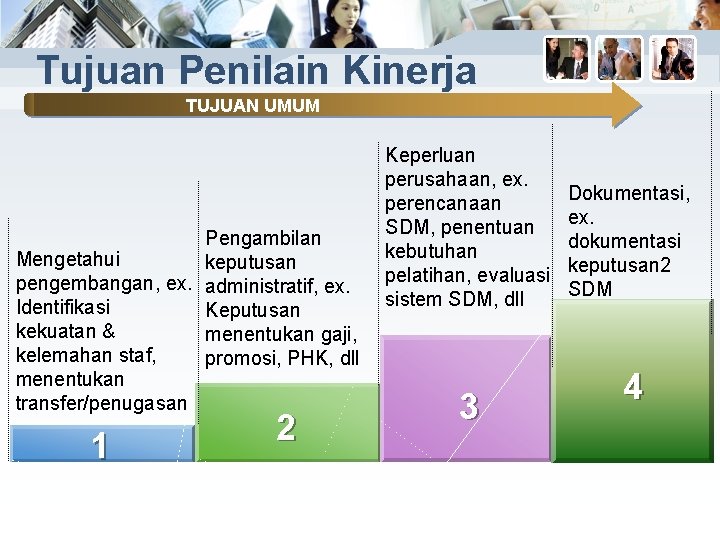 Tujuan Penilain Kinerja

TUJUAN UMUM

Mengetahui pengembangan, ex. Identifikasi kekuatan & kelemahan staf, menentukan transfer/penugasan

1

Pengambilan keputusan administratif, ex. Keputusan menentukan gaji, promosi, PHK, dll

2

Keperluan perusahaan, ex. perencanaan SDM, penentuan kebutuhan pelatihan, evaluasi sistem SDM, dll

3

Dokumentasi, ex. dokumentasi keputusan2 SDM

4